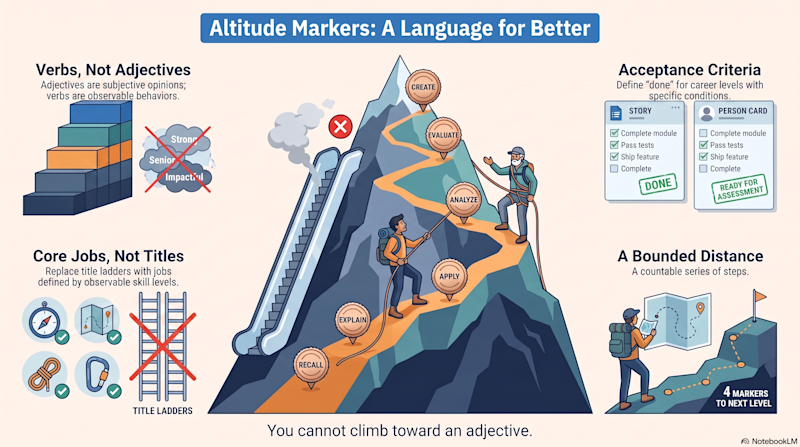 Altitude Markers: A Language for Better

Verbs, Not Adjectives
Adjectives are subjective opinions; verbs are observable behaviors.

Strong
Senior
Impactful

Core Jobs, Not Titles
Replace title ladders with jobs defined by observable skill levels.

TITLE LADDERS

CREATE
EVALUATE
ANALYZE
APPLY
EXPLAIN
RECALL

Acceptance Criteria
Define "done" for career levels with specific conditions.

STORY
Complete module
Pass tests
Ship feature
Complete
DONE

PERSON CARD
Complete module
Pass tests
Ship feature
Complete
READY FOR ASSESSMENT

A Bounded Distance
A countable series of steps.

4 MARKERS TO NEXT LEVEL

You cannot climb toward an adjective.

NotebookLM